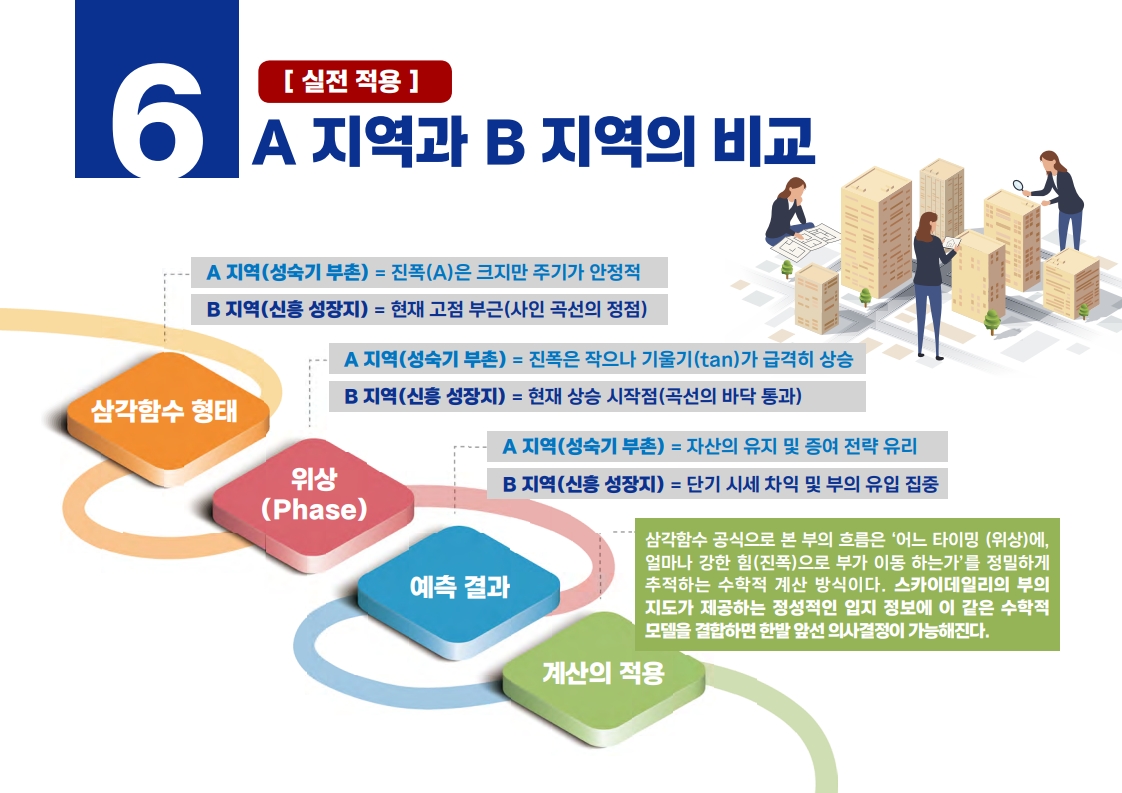 6

[ 실전 적용 ]

A 지역과 B 지역의 비교

A 지역(성숙기 부촌) = 진폭(A)은 크지만 주기가 안정적

B 지역(신흥 성장지) = 현재 고점 부근(사인 곡선의 정점)

A 지역(성숙기 부촌) = 진폭은 작으나 기울기(tan)가 급격히 상승

B 지역(신흥 성장지) = 현재 상승 시작점(곡선의 바닥 통과)

A 지역(성숙기 부촌) = 자산의 유지 및 증여 전략 유리

B 지역(신흥 성장지) = 단기 시세 차익 및 부의 유입 집중

삼각함수 형태

위상 (Phase)

예측 결과

계산의 적용

삼각함수 공식으로 본 부의 흐름은 '어느 타이밍 (위상)에, 얼마나 강한 힘(진폭)으로 부가 이동 하는가'를 정밀하게 추적하는 수학적 계산 방식이다. 스카이데일리의 부의 지도가 제공하는 정성적인 입지 정보에 이 같은 수학적 모델을 결합하면 한발 앞선 의사결정이 가능해진다.